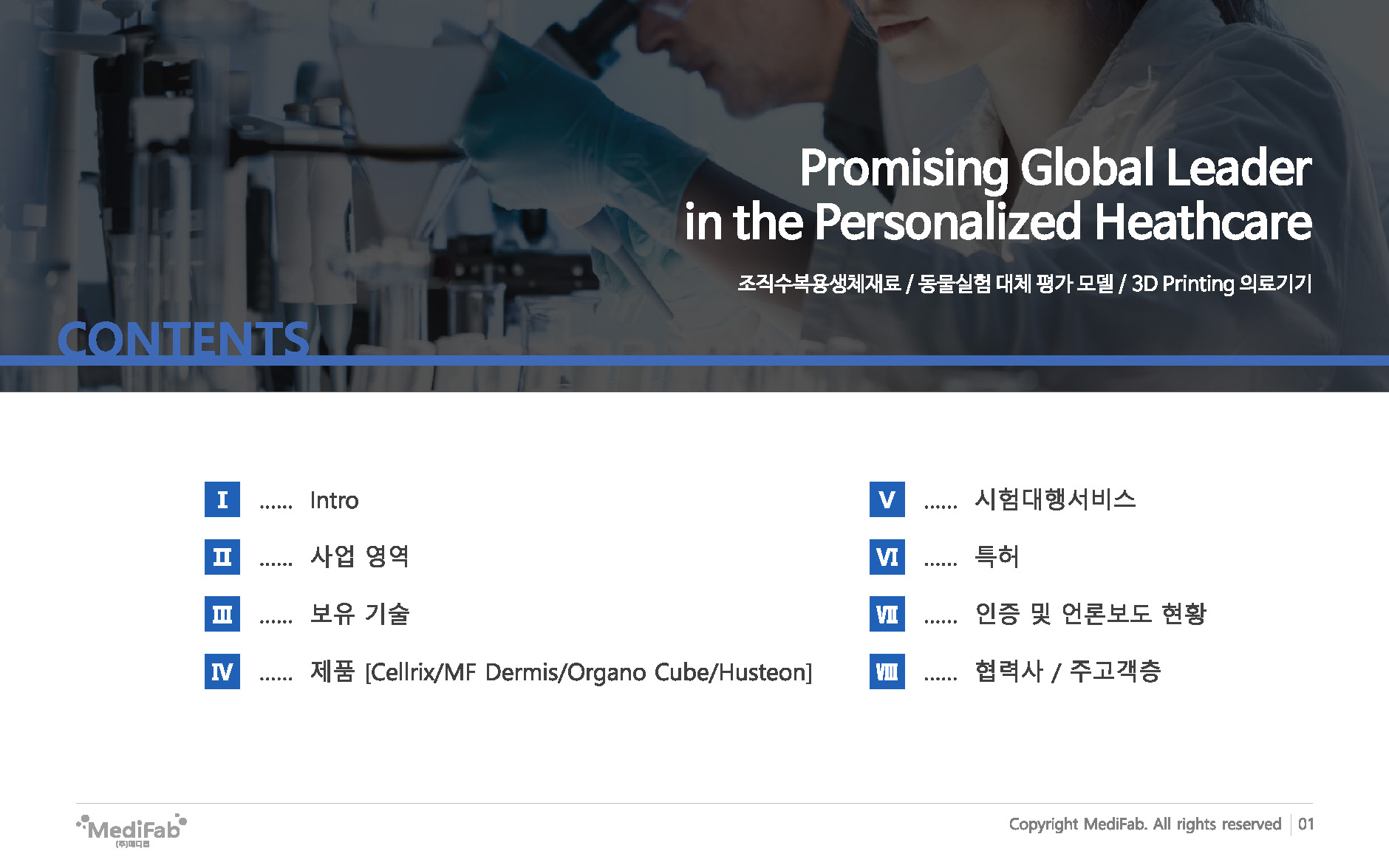 Promising Global Leader
in the Personalized Heathcare

조직수복용생체재료 / 동물실험 대체 평가 모델 / 3D Printing 의료기기

CONTENTS

I ...... Intro

II ...... 사업 영역

III ...... 보유 기술

IV ...... 제품 [Cellrix/MF Dermis/Organo Cube/Husteon]

V ...... 시험대행서비스

VI ...... 특허

VII ...... 인증 및 언론보도 현황

VIII ...... 협력사 / 주고객층

MediFab
(주)메디팹

Copyright MediFab. All rights reserved | 01